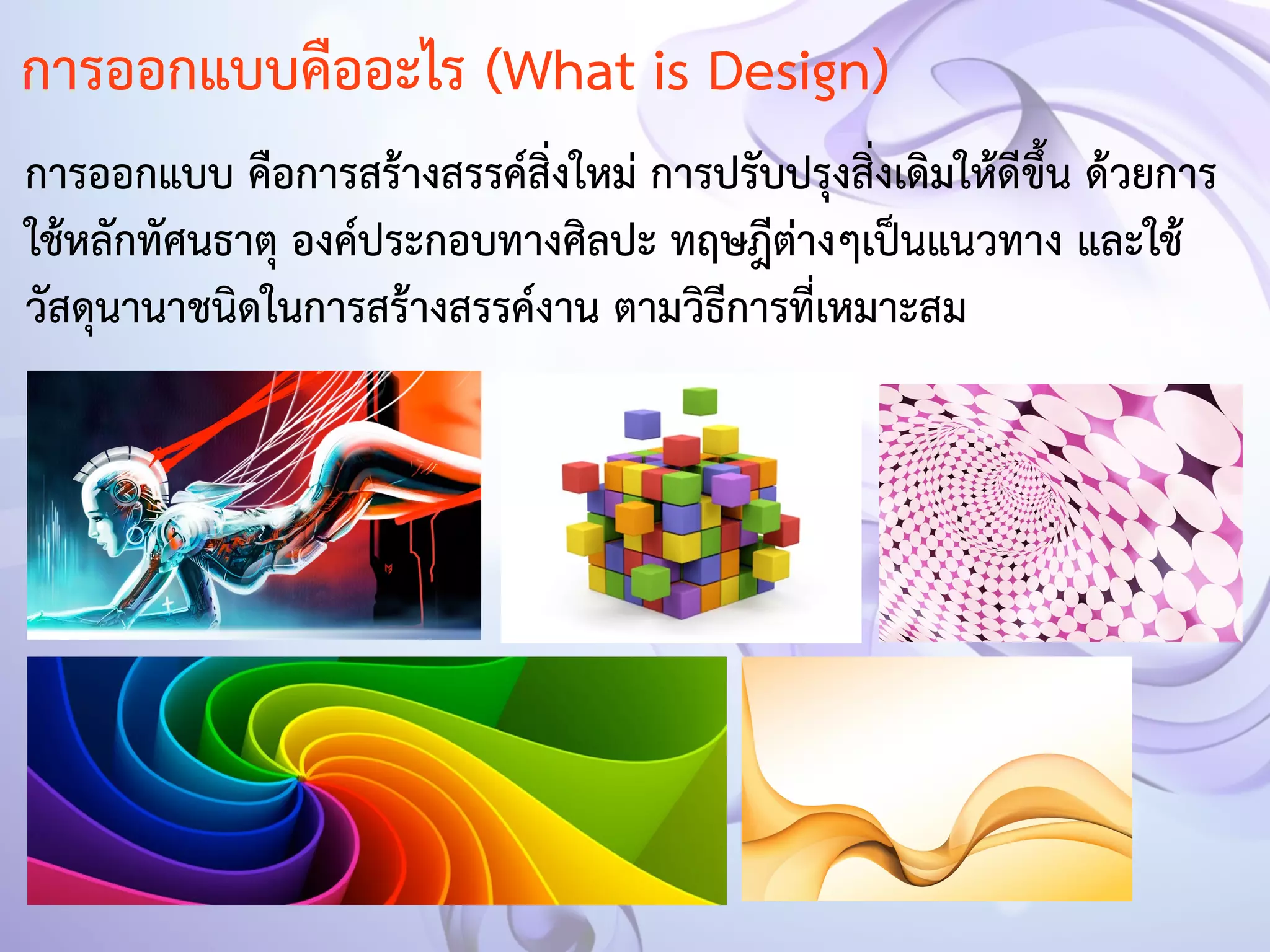 การออกแบบคืออะไร (What is Design)

การออกแบบ คือการสร้างสรรค์สิ่งใหม่ การปรับปรุงสิ่งเดิมให้ดีขึ้น ด้วยการใช้หลักทัศนธาตุ องค์ประกอบทางศิลปะ ทฤษฎีต่างๆเป็นแนวทาง และใช้วัสดุนานาชนิดในการสร้างสรรค์งาน ตามวิธีการที่เหมาะสม